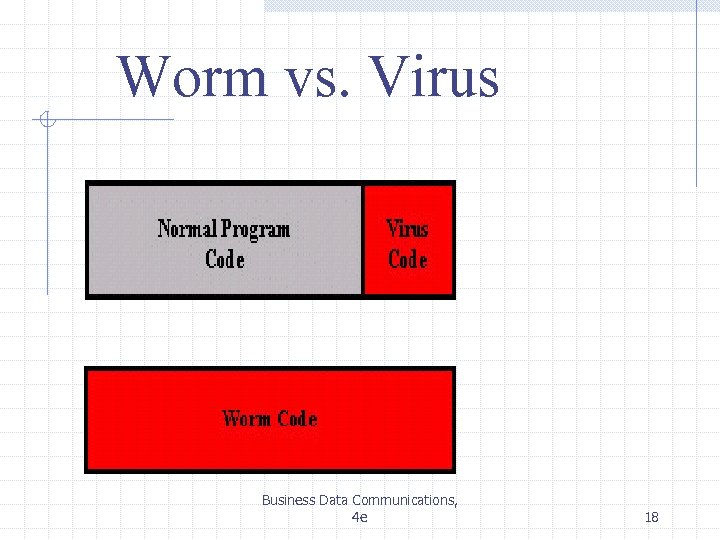 Worm vs. Virus

Normal Program Code

Virus Code

Worm Code

Business Data Communications, 4e

18